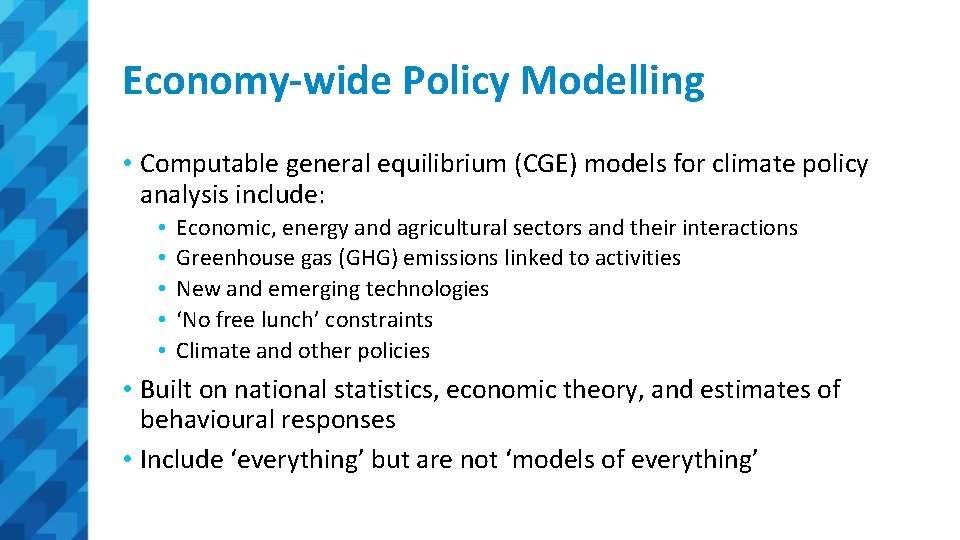 Economy-wide Policy Modelling

• Computable general equilibrium (CGE) models for climate policy analysis include:
  • Economic, energy and agricultural sectors and their interactions
  • Greenhouse gas (GHG) emissions linked to activities
  • New and emerging technologies
  • ‘No free lunch’ constraints
  • Climate and other policies
• Built on national statistics, economic theory, and estimates of behavioural responses
• Include ‘everything’ but are not ‘models of everything’